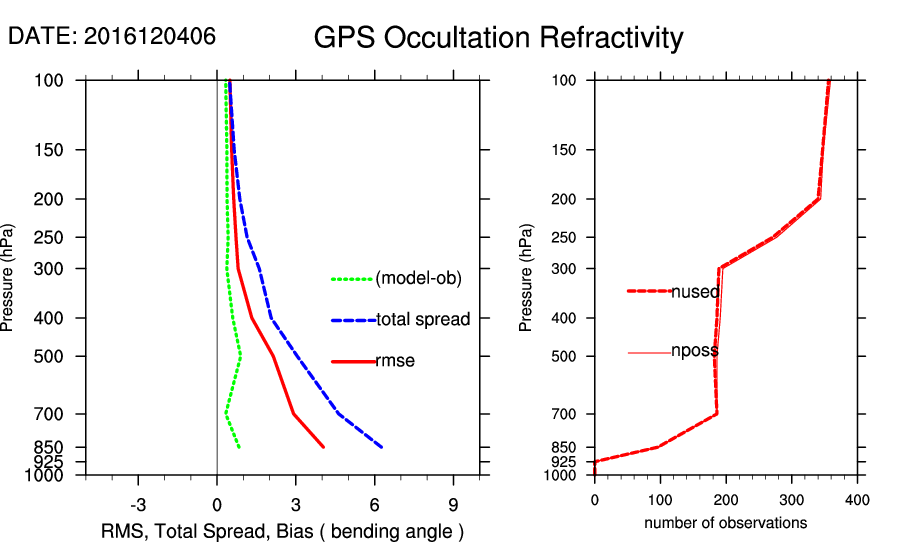 DATE: 2016120406

GPS Occultation Refractivity

Pressure (hPa)

100
150
200
250
300
400
500
700
850
925
1000

(model-ob)
total spread
rmse

-3 0 3 6 9

RMS, Total Spread, Bias ( bending angle )

Pressure (hPa)

100
150
200
250
300
400
500
700
850
925
1000

nused
nposs

0 100 200 300 400

number of observations